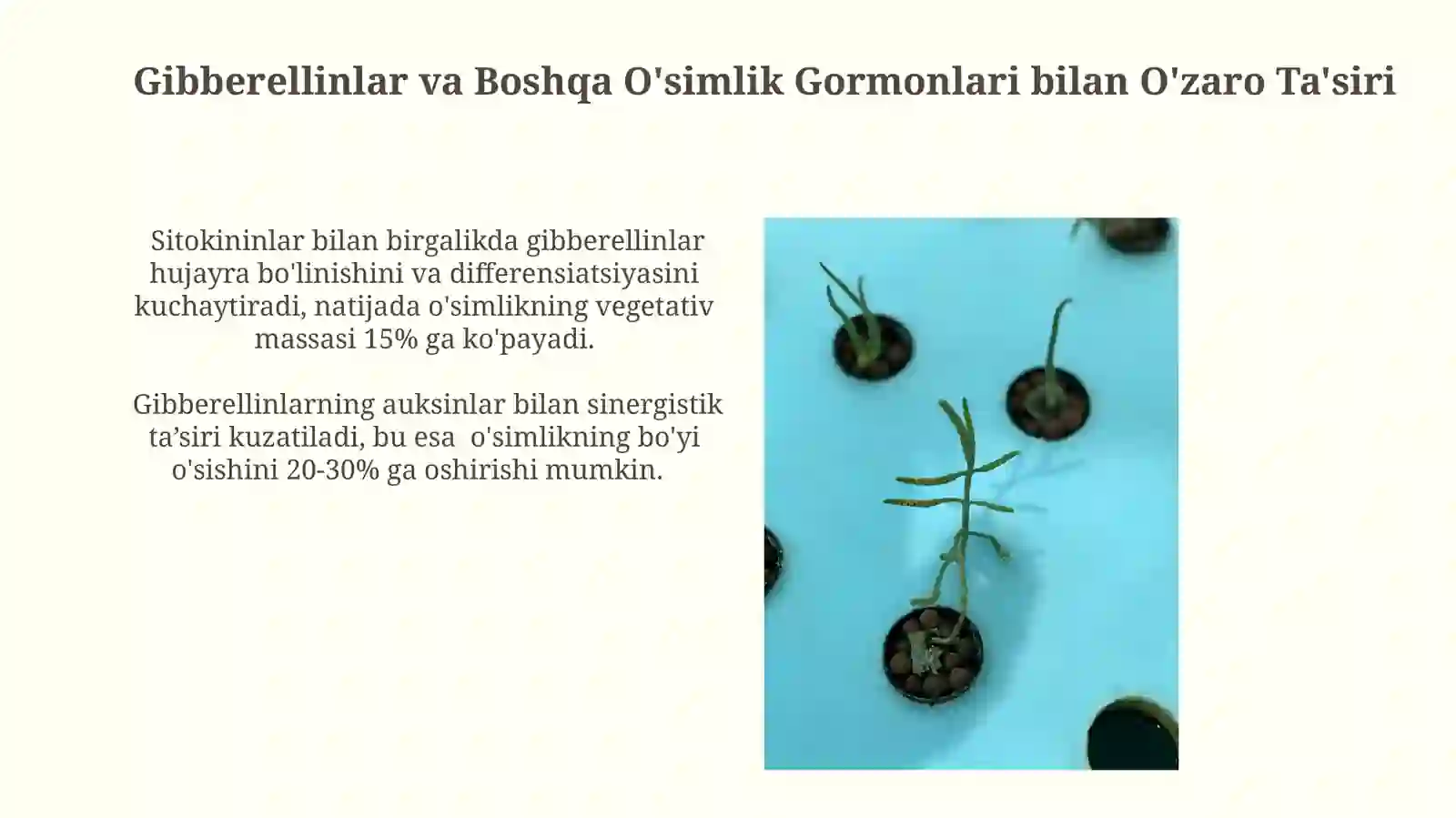 Gibberellinlar va Boshqa O'simlik Gormonlari bilan O'zaro Ta'siri

Sitokininlar bilan birgalikda gibberellinlar hujayra bo'linishini va differensiatsiyasini kuchaytiradi, natijada o'simlikning vegetativ massasi 15% ga ko'payadi.

Gibberellinlarning auksinlar bilan sinergistik ta’siri kuzatiladi, bu esa o'simlikning bo'yi o'sishini 20-30% ga oshirishi mumkin.